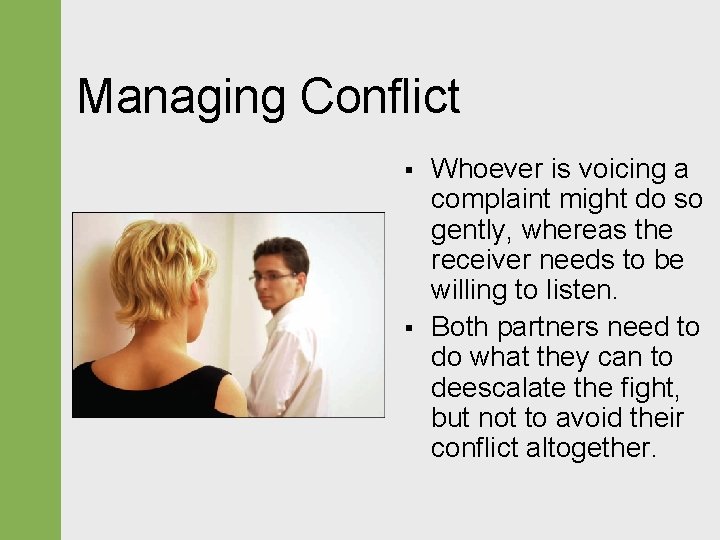 Managing Conflict

▪ Whoever is voicing a complaint might do so gently, whereas the receiver needs to be willing to listen.

▪ Both partners need to do what they can to deescalate the fight, but not to avoid their conflict altogether.